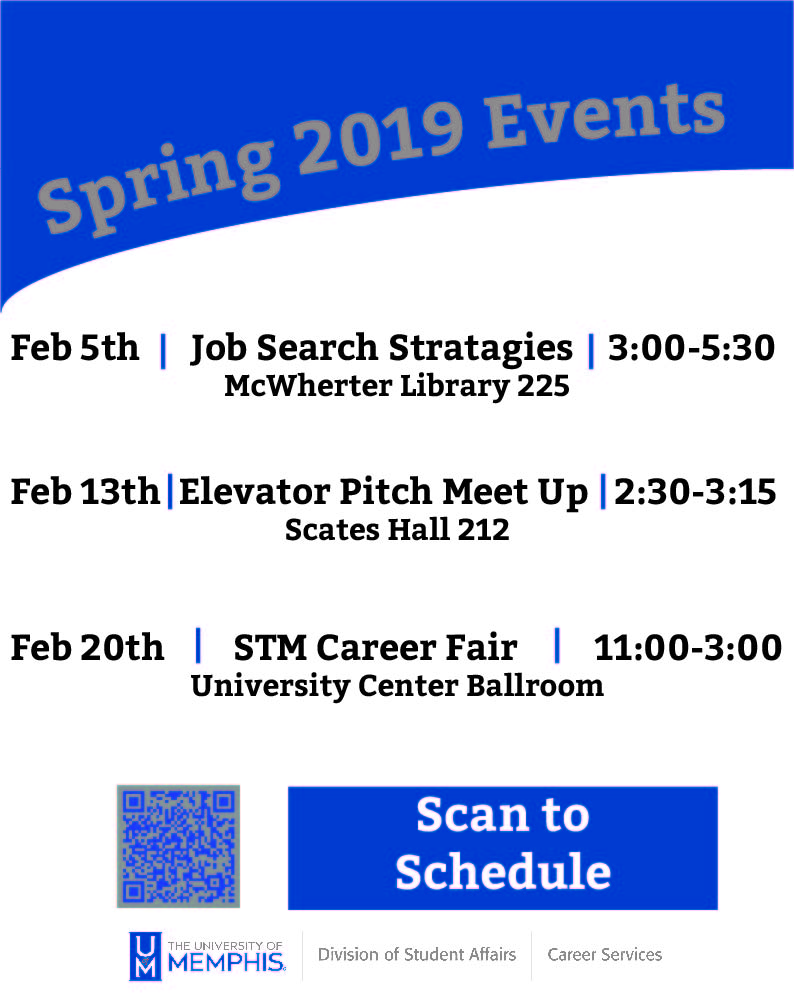 Spring 2019 Events

Feb 5th | Job Search Stratagies | 3:00-5:30
McWherter Library 225

Feb 13th | Elevator Pitch Meet Up | 2:30-3:15
Scates Hall 212

Feb 20th | STM Career Fair | 11:00-3:00
University Center Ballroom

Scan to Schedule

UM THE UNIVERSITY OF MEMPHIS. | Division of Student Affairs | Career Services